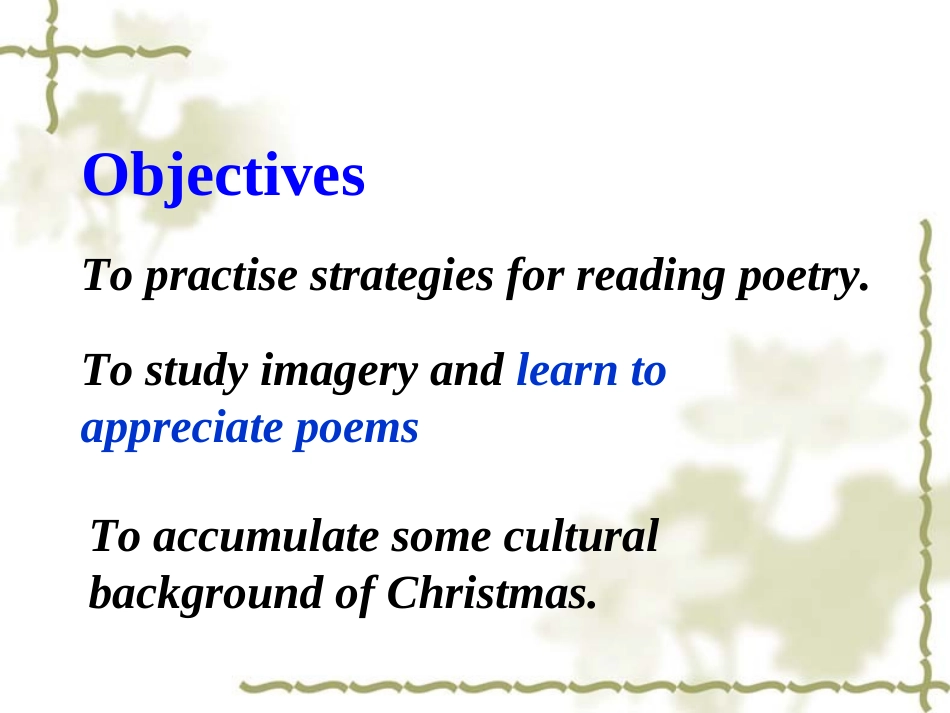 Objectives

To practise strategies for reading poetry.

To study imagery and learn to appreciate poems

To accumulate some cultural background of Christmas.